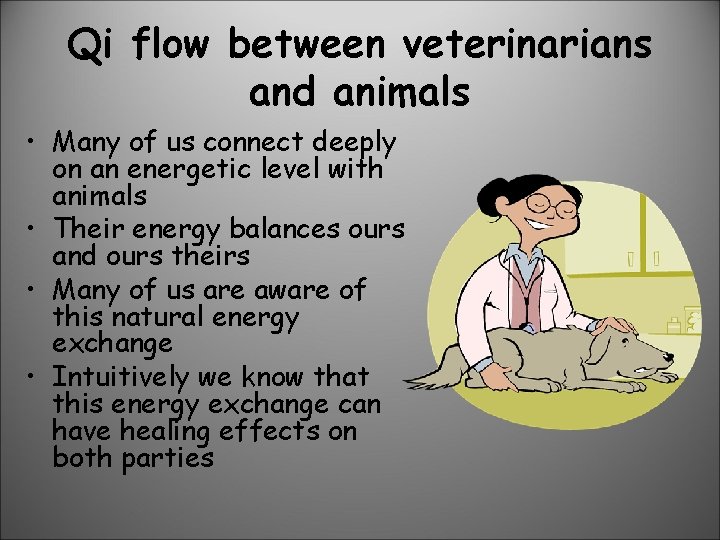 Qi flow between veterinarians and animals

• Many of us connect deeply on an energetic level with animals
• Their energy balances ours and ours theirs
• Many of us are aware of this natural energy exchange
• Intuitively we know that this energy exchange can have healing effects on both parties